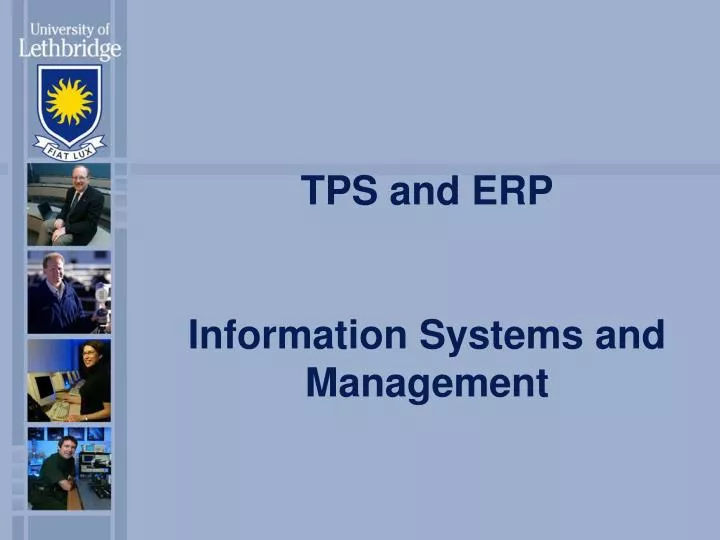 University of Lethbridge

FIAT LUX

TPS and ERP

Information Systems and Management